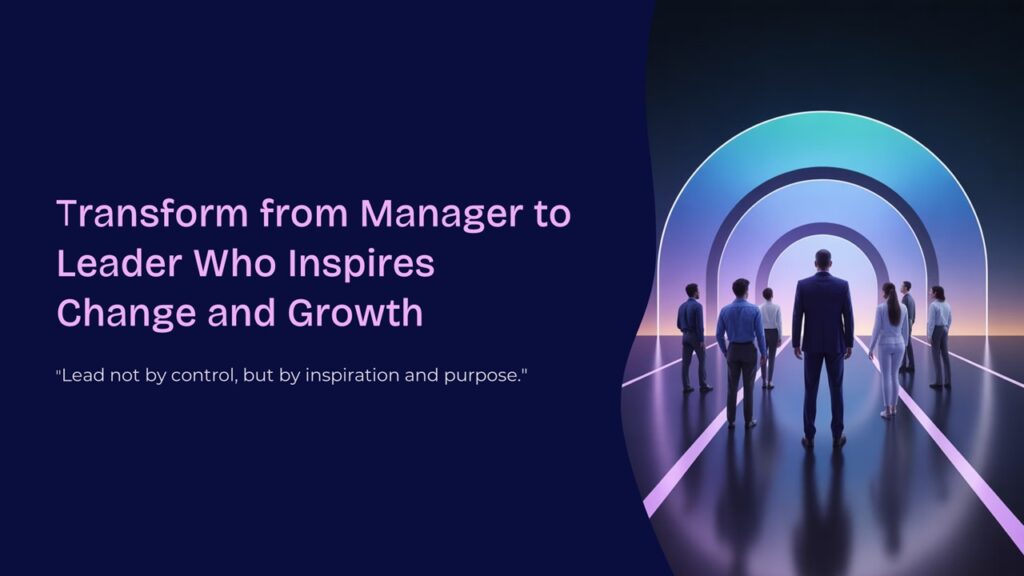 Transform from Manager to Leader Who Inspires Change and Growth

"Lead not by control, but by inspiration and purpose."